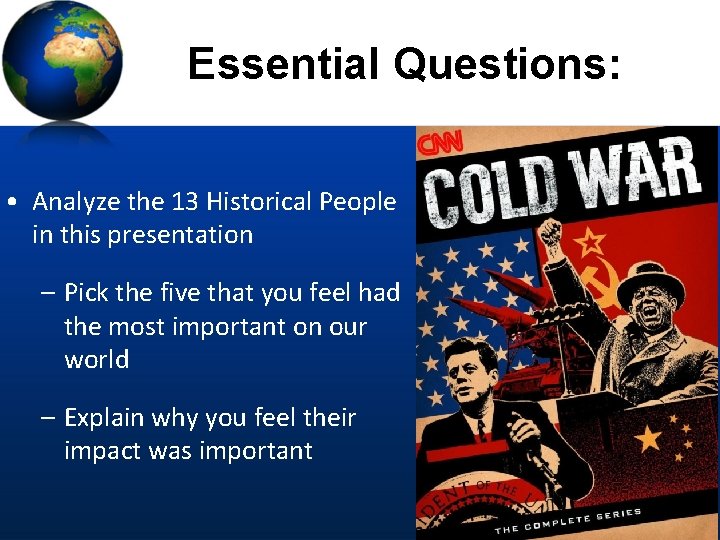 Essential Questions:

• Analyze the 13 Historical People in this presentation

– Pick the five that you feel had the most important on our world

– Explain why you feel their impact was important

CNN
COLD WAR
DENT OF THE U
THE COMPLETE SERIES